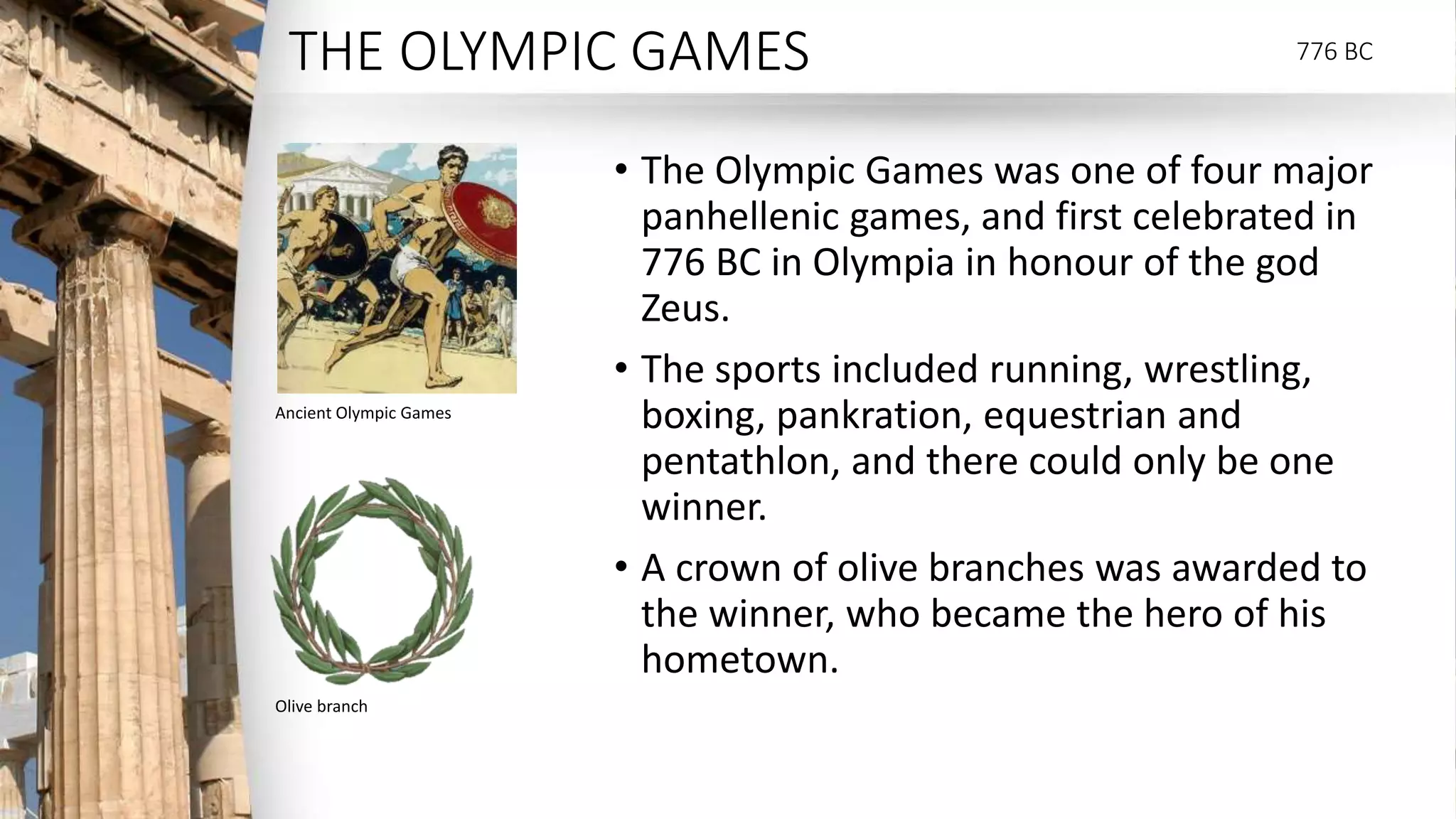 THE OLYMPIC GAMES

776 BC

Ancient Olympic Games

Olive branch

• The Olympic Games was one of four major panhellenic games, and first celebrated in 776 BC in Olympia in honour of the god Zeus.

• The sports included running, wrestling, boxing, pankration, equestrian and pentathlon, and there could only be one winner.

• A crown of olive branches was awarded to the winner, who became the hero of his hometown.